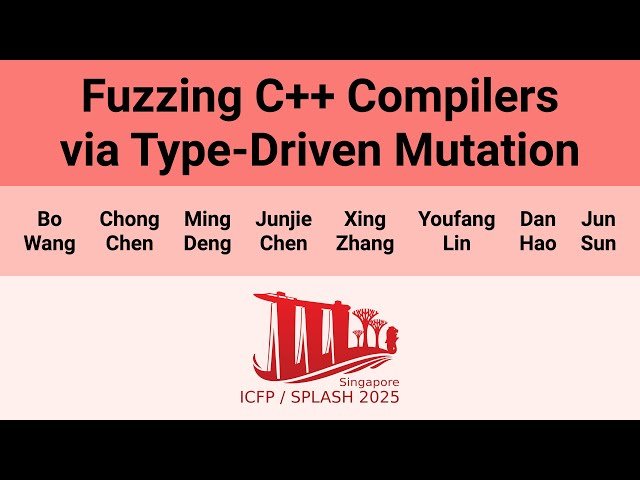 Fuzzing C++ Compilers via Type-Driven Mutation

Bo Wang
Chong Chen
Ming Deng
Junjie Chen
Xing Zhang
Youfang Lin
Dan Hao
Jun Sun

Singapore
ICFP / SPLASH 2025